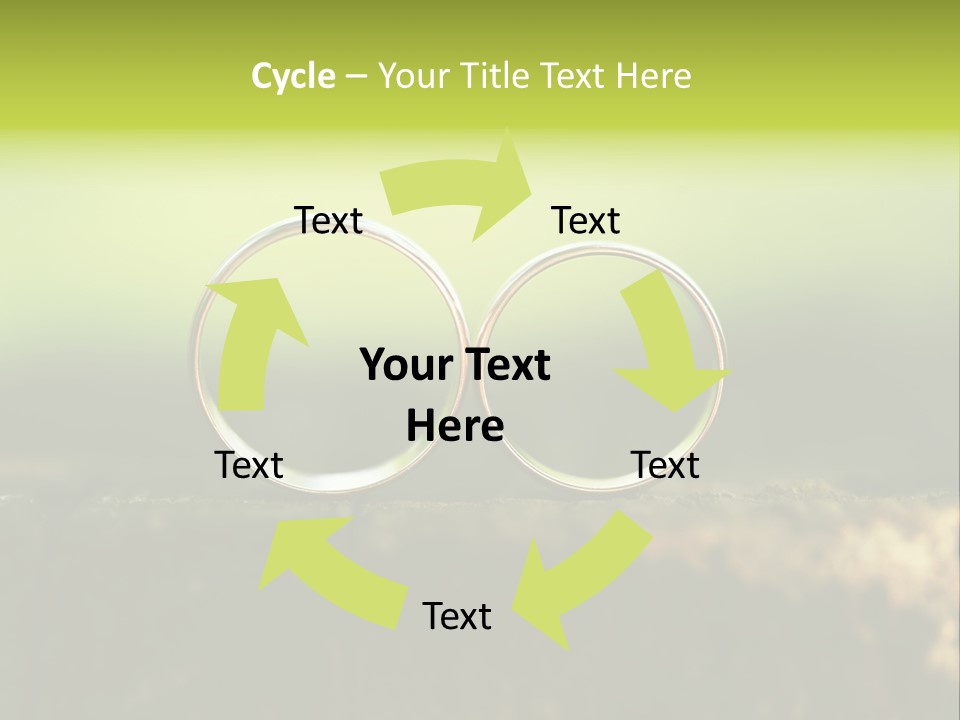 Cycle – Your Title Text Here

Text

Text

Your Text Here

Text

Text

Text